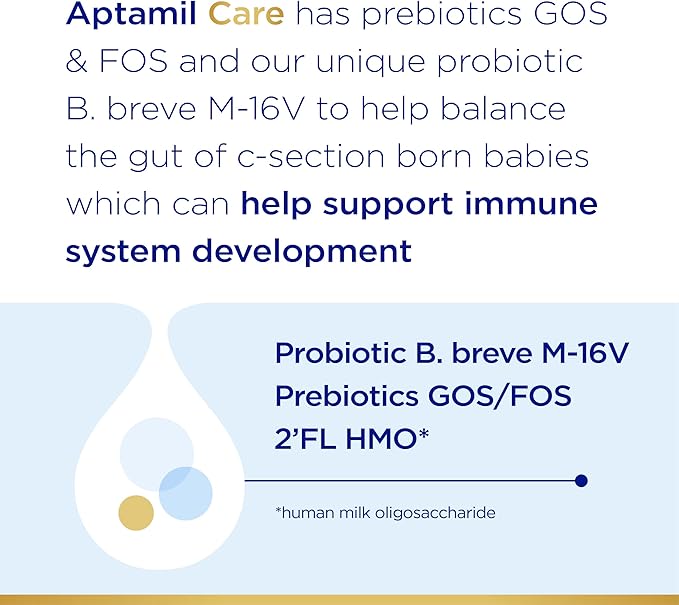 Aptamil Care has prebiotics GOS & FOS and our unique probiotic B. breve M-16V to help balance the gut of c-section born babies which can help support immune system development

Probiotic B. breve M-16V
Prebiotics GOS/FOS
2'FL HMO*

*human milk oligosaccharide